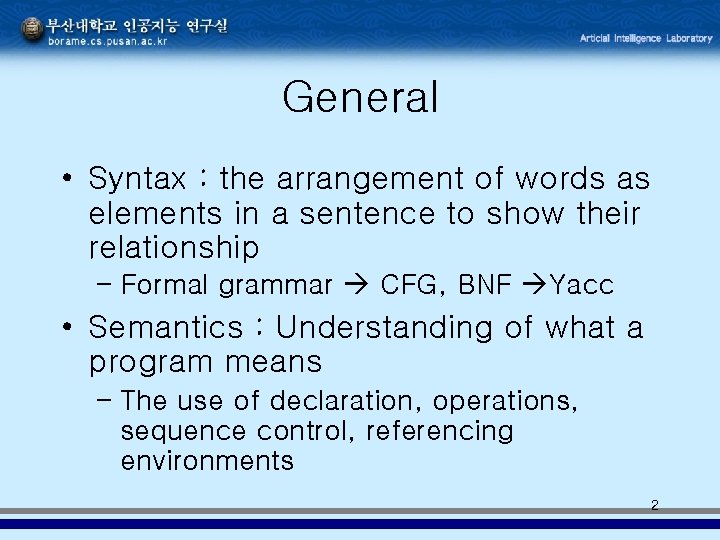 부산대학교 인공지능 연구실
borame.cs.pusan.ac.kr

Articial Intelligence Laboratory

General

• Syntax : the arrangement of words as elements in a sentence to show their relationship
- Formal grammar → CFG, BNF →Yacc
• Semantics : Understanding of what a program means
- The use of declaration, operations, sequence control, referencing environments

2